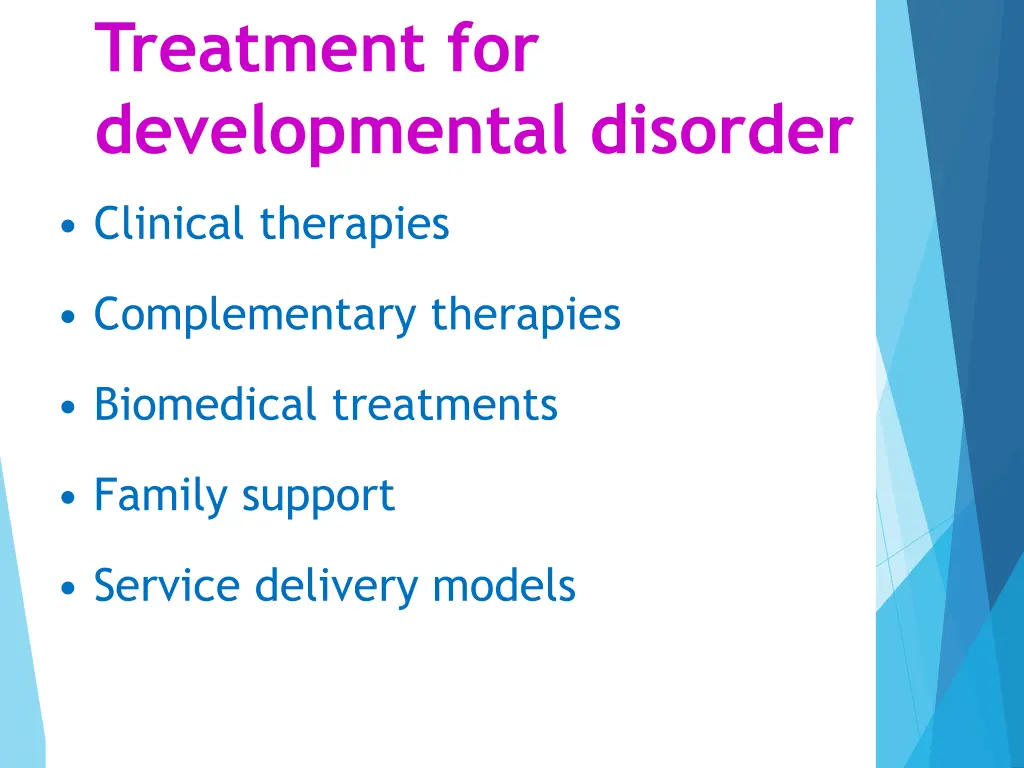 Treatment for developmental disorder

• Clinical therapies

• Complementary therapies

• Biomedical treatments

• Family support

• Service delivery models